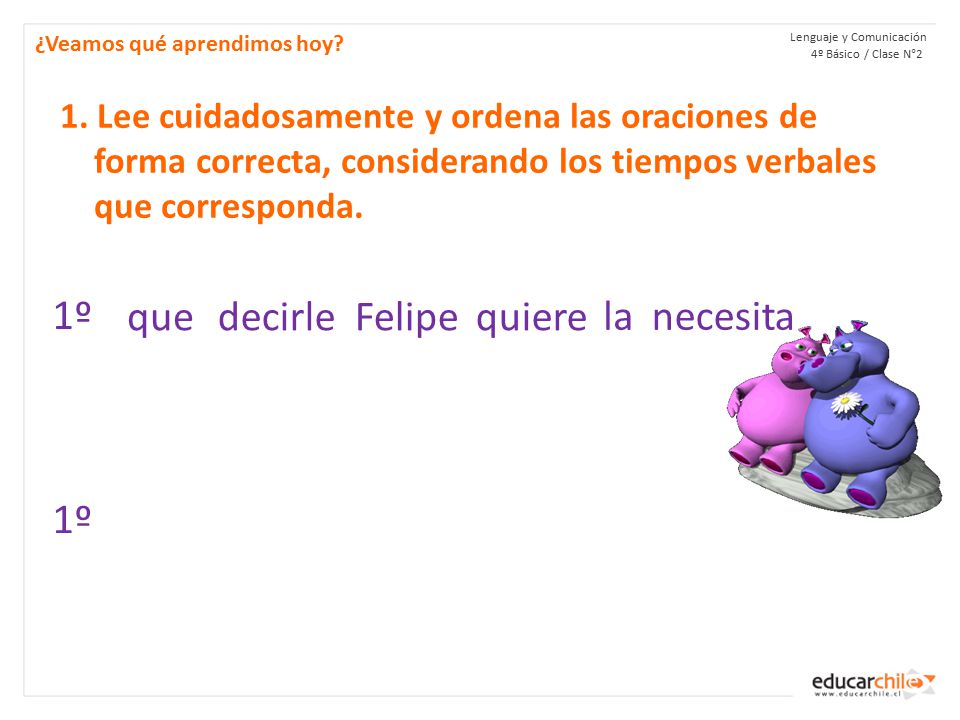 ¿Veamos qué aprendimos hoy?

Lenguaje y Comunicación
4º Básico / Clase N°2

1. Lee cuidadosamente y ordena las oraciones de forma correcta, considerando los tiempos verbales que corresponda.

1º que decirle Felipe quiere la necesita

1º

educarchile
www.educarchile.cl